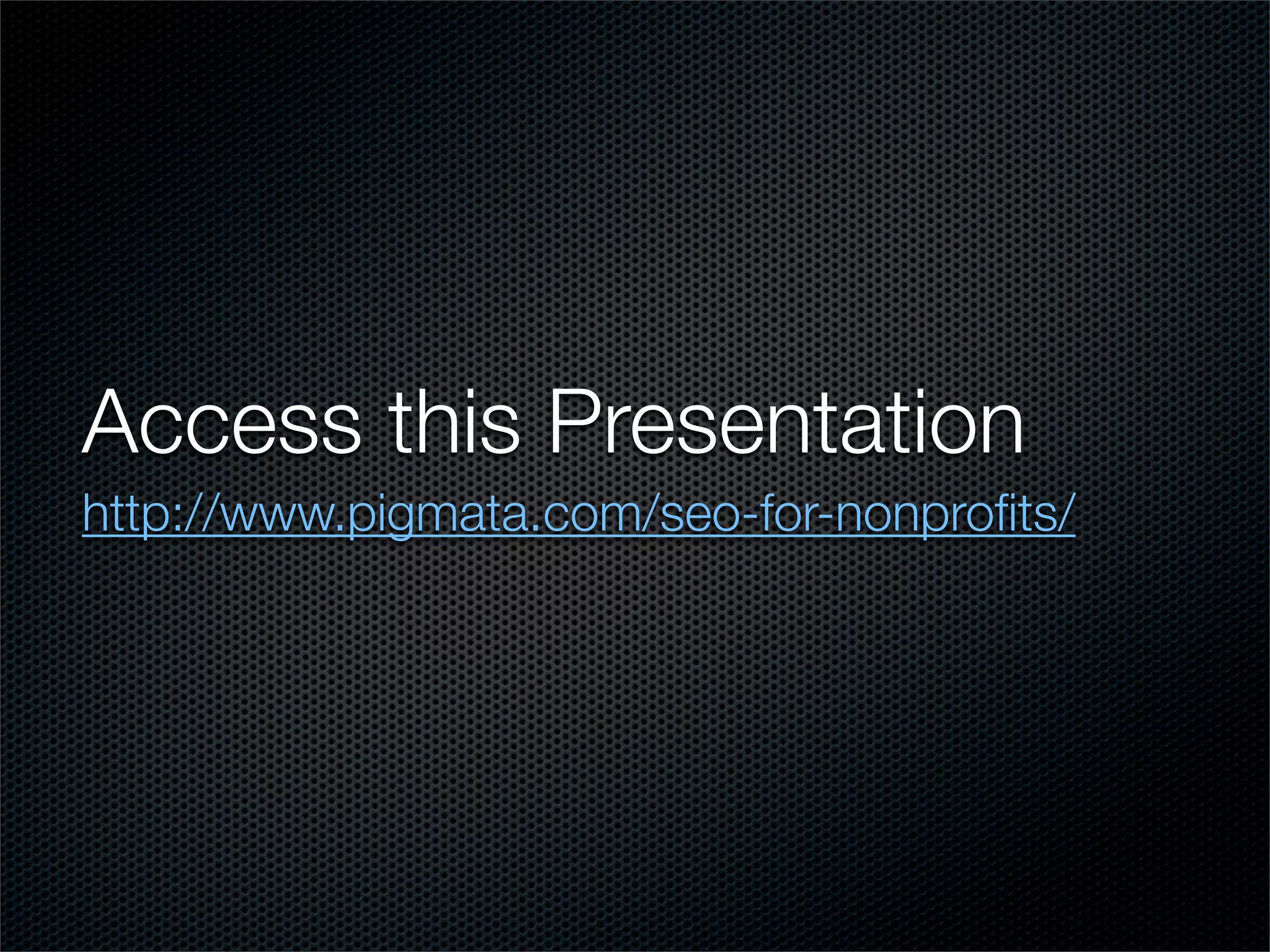 Access this Presentation

http://www.pigmata.com/seo-for-nonprofits/